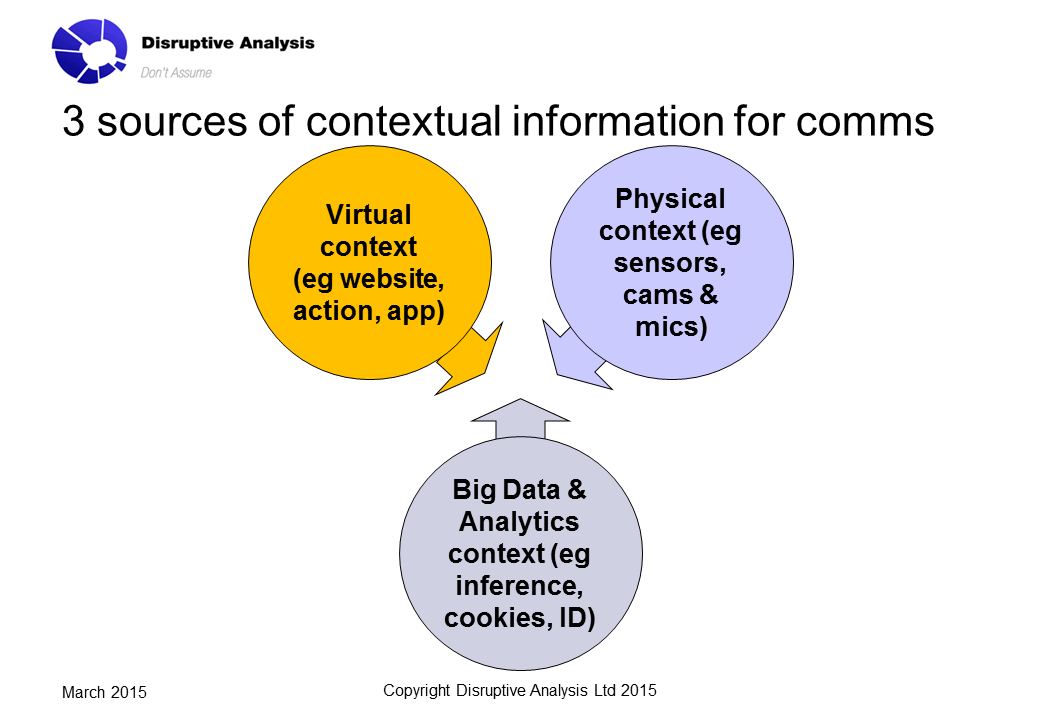 Disruptive Analysis
Don't Assume

3 sources of contextual information for comms

Virtual context (eg website, action, app)

Physical context (eg sensors, cams & mics)

Big Data & Analytics context (eg inference, cookies, ID)

March 2015

Copyright Disruptive Analysis Ltd 2015